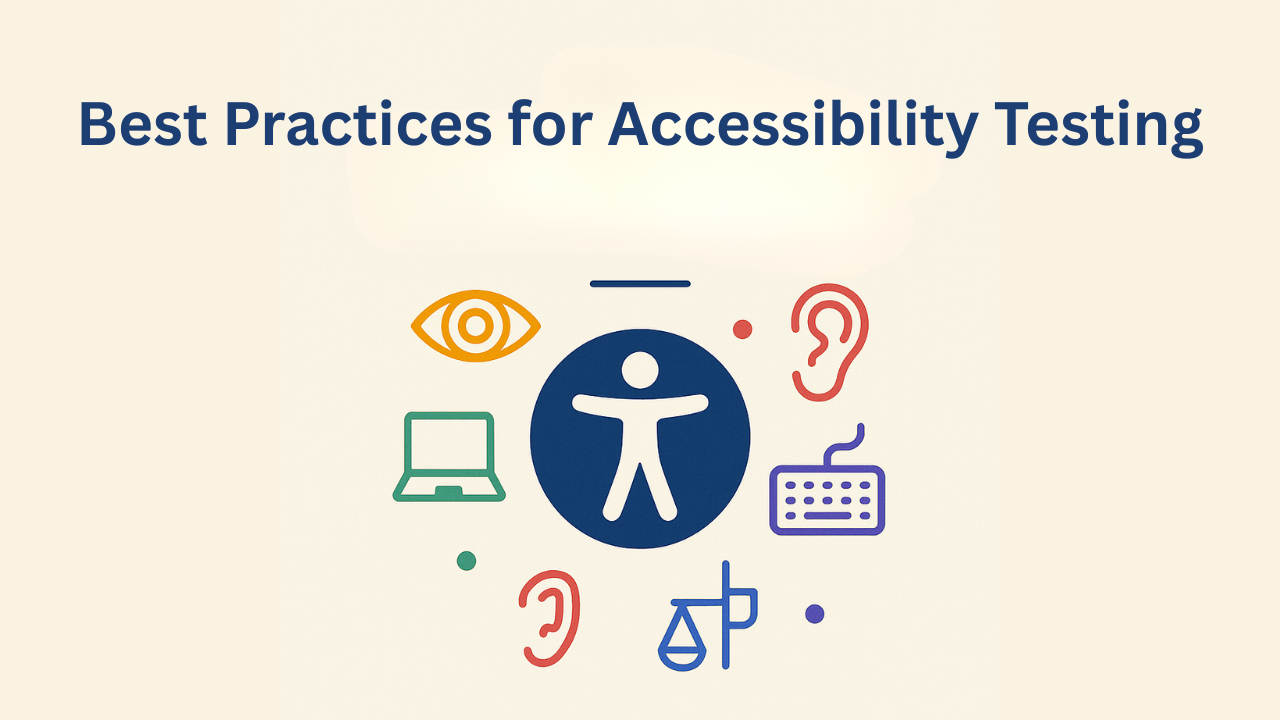 Best Practices for Accessibility Testing